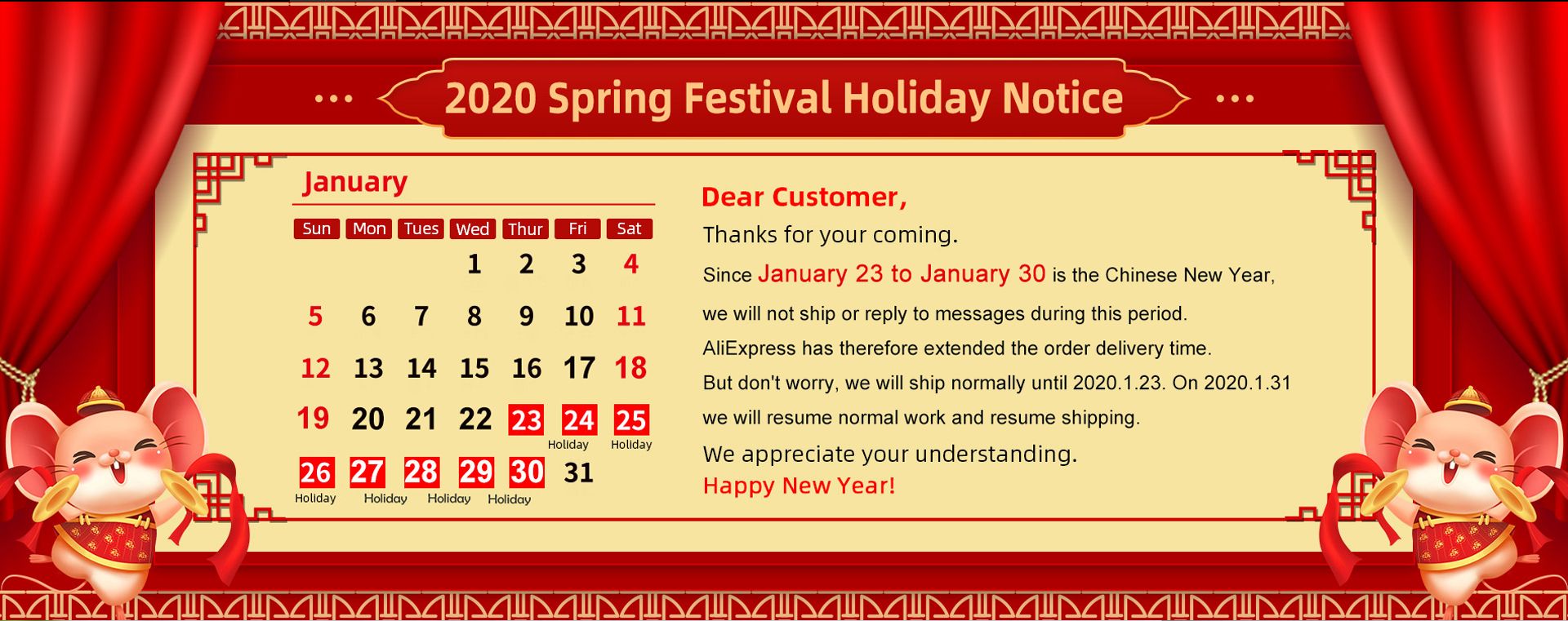 2020 Spring Festival Holiday Notice

January

| Sun | Mon | Tues | Wed | Thur | Fri | Sat |
|---|---|---|---|---|---|---|
| | | | 1 | 2 | 3 | 4 |
| 5 | 6 | 7 | 8 | 9 | 10 | 11 |
| 12 | 13 | 14 | 15 | 16 | 17 | 18 |
| 19 | 20 | 21 | 22 | 23 | 24 Holiday | 25 Holiday |
| 26 Holiday | 27 Holiday | 28 Holiday | 29 Holiday | 30 | 31 | |

Dear Customer,

Thanks for your coming.

Since January 23 to January 30 is the Chinese New Year, we will not ship or reply to messages during this period. AliExpress has therefore extended the order delivery time. But don't worry, we will ship normally until 2020.1.23. On 2020.1.31 we will resume normal work and resume shipping.

We appreciate your understanding.

Happy New Year!